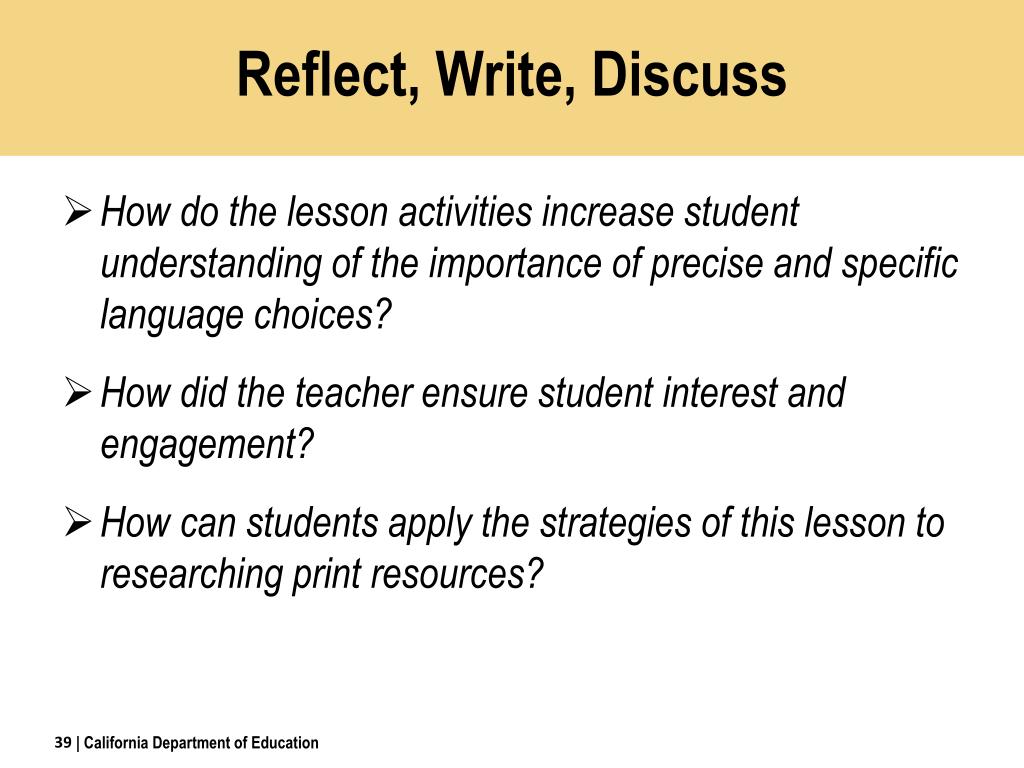 Reflect, Write, Discuss

➢ How do the lesson activities increase student understanding of the importance of precise and specific language choices?

➢ How did the teacher ensure student interest and engagement?

➢ How can students apply the strategies of this lesson to researching print resources?

39 | California Department of Education